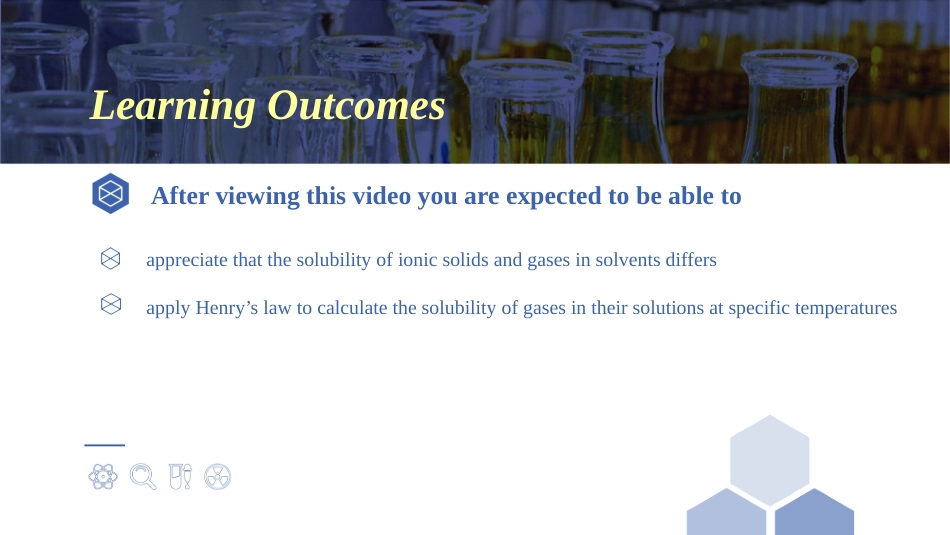 Learning Outcomes

After viewing this video you are expected to be able to

appreciate that the solubility of ionic solids and gases in solvents differs

apply Henry’s law to calculate the solubility of gases in their solutions at specific temperatures